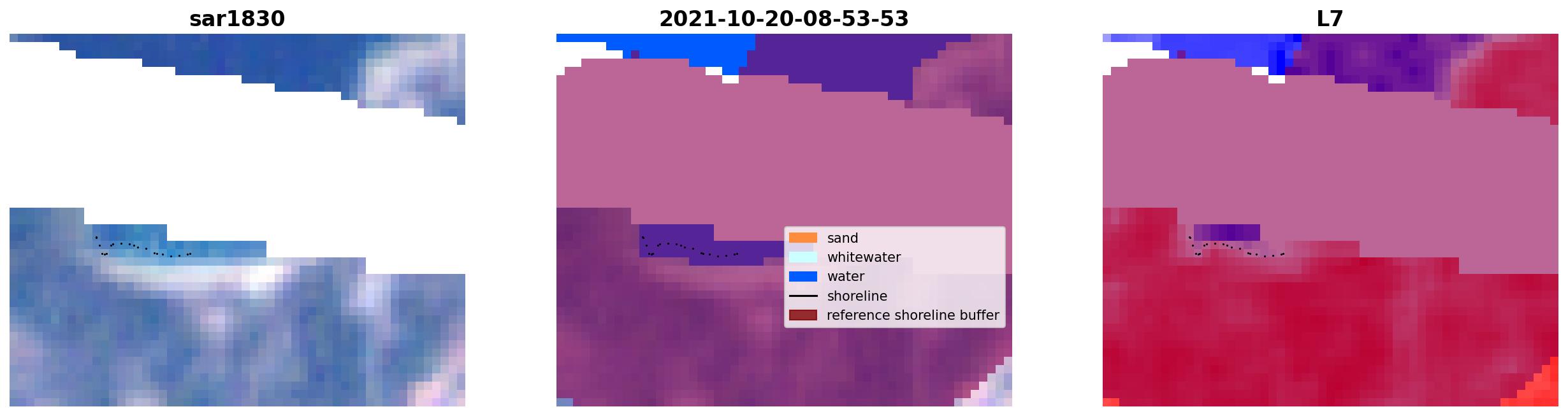 sar1830

2021-10-20-08-53-53

sand
whitewater
water
shoreline
reference shoreline buffer

L7